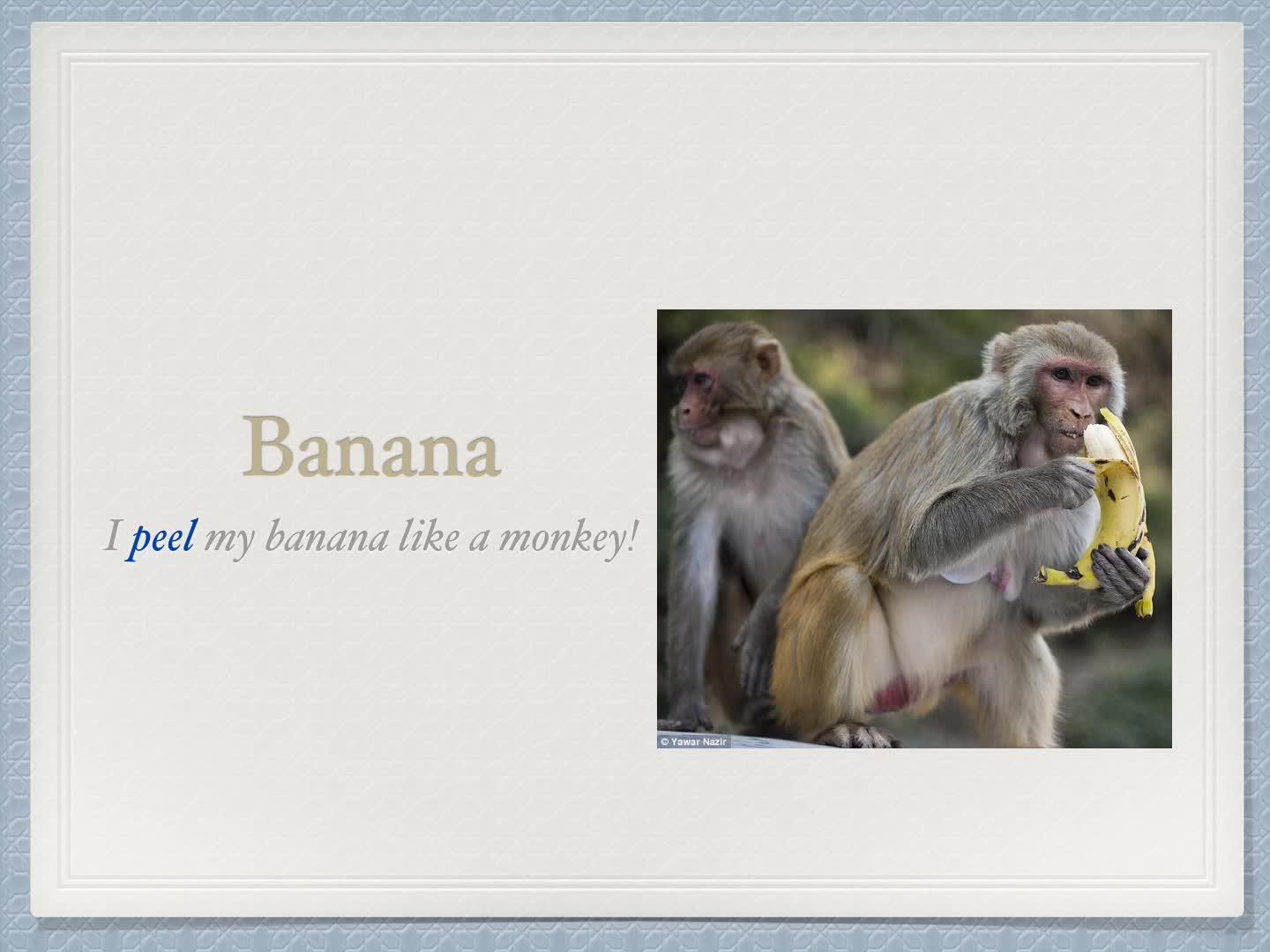 Banana

I peel my banana like a monkey!

© Yawar Nazir